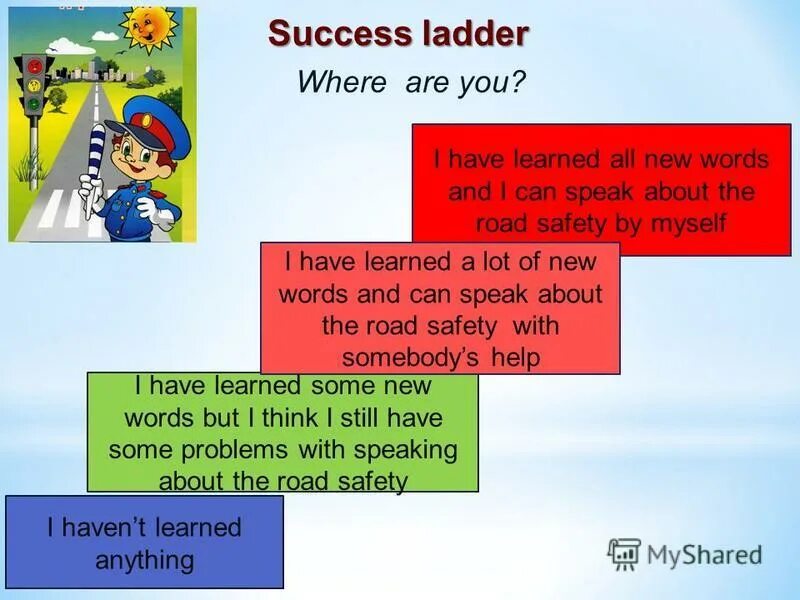 Success ladder

Where are you?

I have learned all new words and I can speak about the road safety by myself

I have learned a lot of new words and can speak about the road safety with somebody's help

I have learned some new words but I think I still have some problems with speaking about the road safety

I haven't learned anything

MyShared